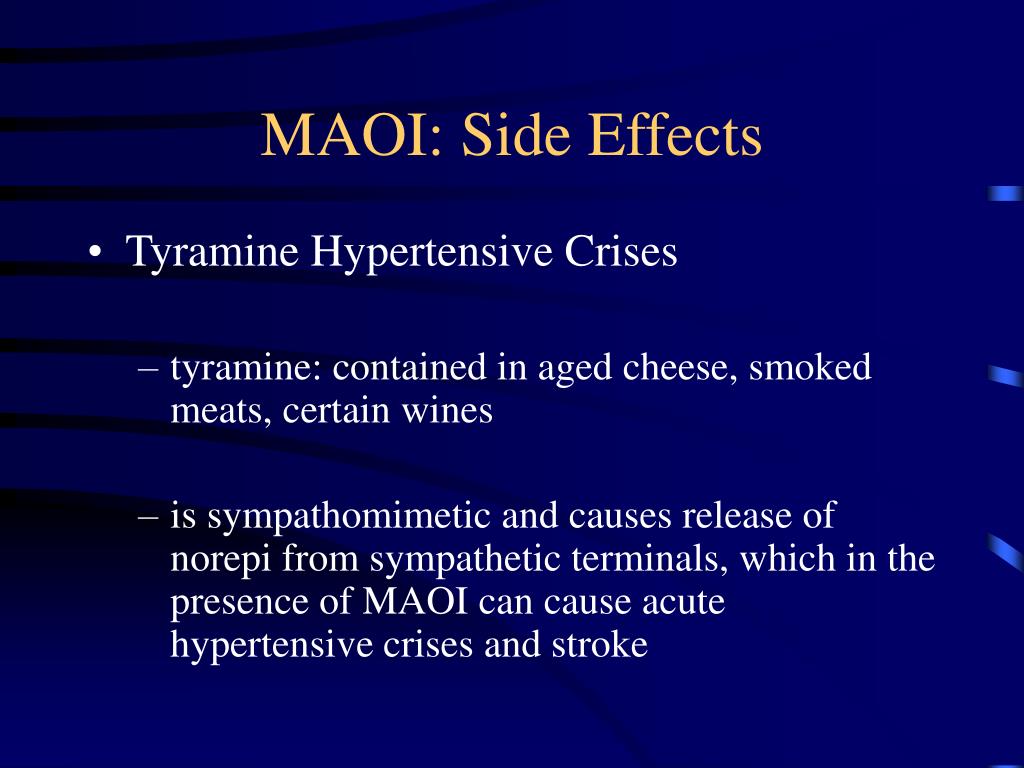 MAOI: Side Effects

• Tyramine Hypertensive Crises

– tyramine: contained in aged cheese, smoked meats, certain wines

– is sympathomimetic and causes release of norepi from sympathetic terminals, which in the presence of MAOI can cause acute hypertensive crises and stroke